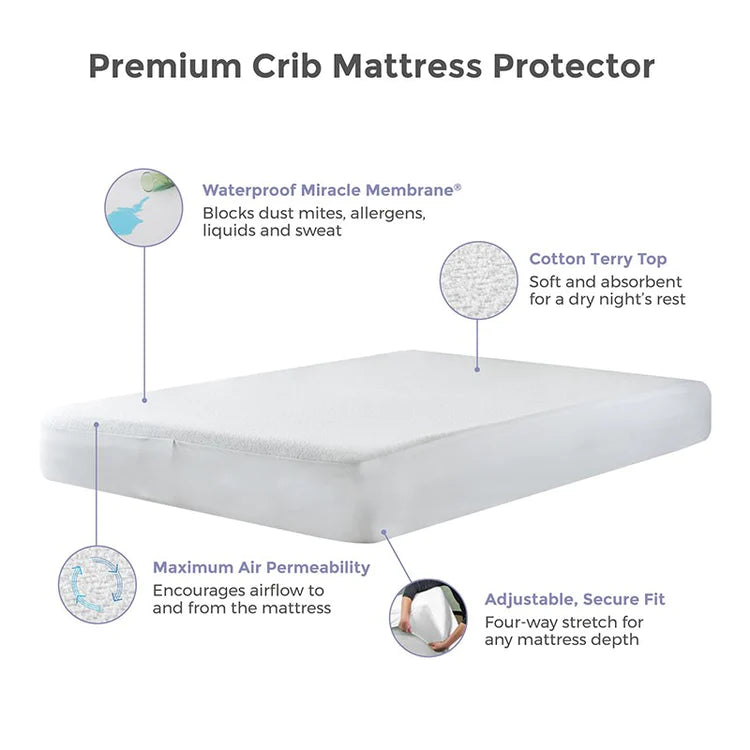 Premium Crib Mattress Protector

Waterproof Miracle Membrane®
Blocks dust mites, allergens, liquids and sweat

Cotton Terry Top
Soft and absorbent for a dry night's rest

Maximum Air Permeability
Encourages airflow to and from the mattress

Adjustable, Secure Fit
Four-way stretch for any mattress depth